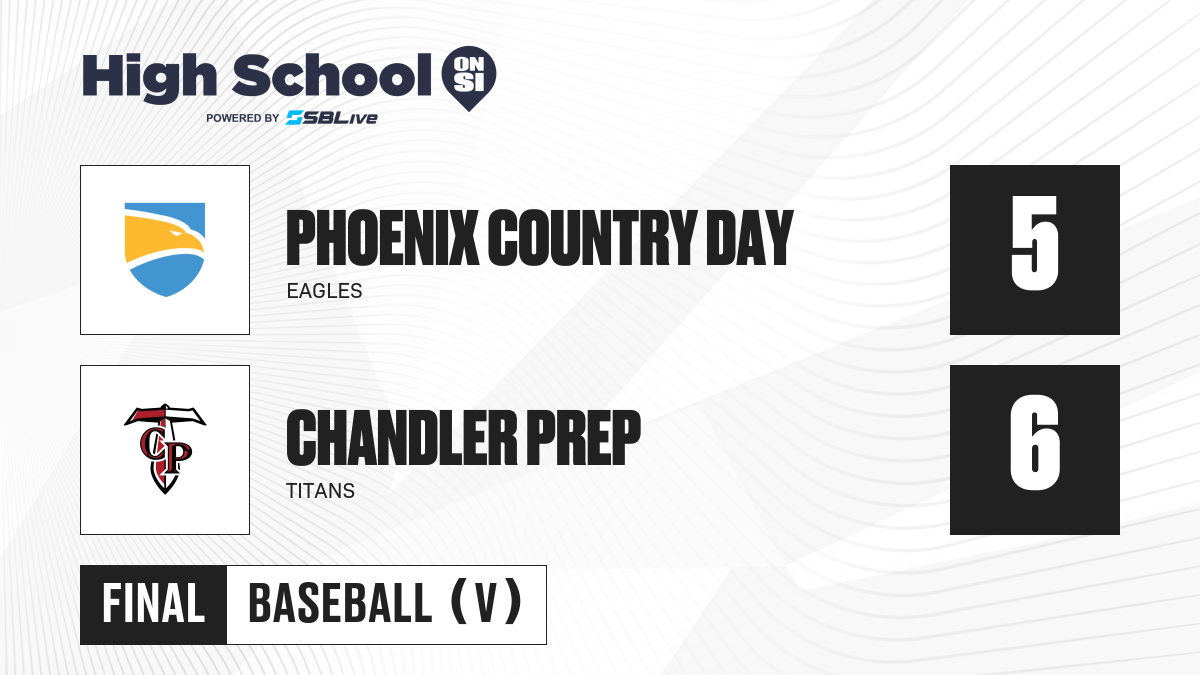 High School ON SI

POWERED BY SBLive

PHOENIX COUNTRY DAY

EAGLES

5

CP

CHANDLER PREP

TITANS

6

FINAL

BASEBALL (V)